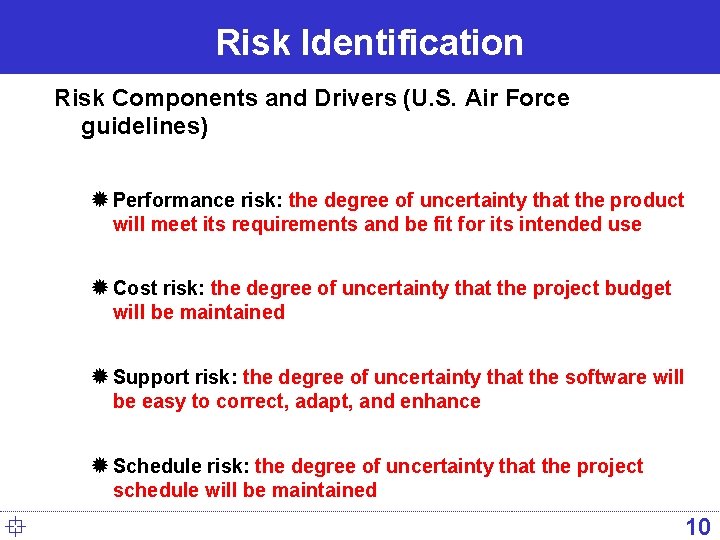 Risk Identification

Risk Components and Drivers (U.S. Air Force guidelines)

Performance risk: the degree of uncertainty that the product will meet its requirements and be fit for its intended use

Cost risk: the degree of uncertainty that the project budget will be maintained

Support risk: the degree of uncertainty that the software will be easy to correct, adapt, and enhance

Schedule risk: the degree of uncertainty that the project schedule will be maintained

10